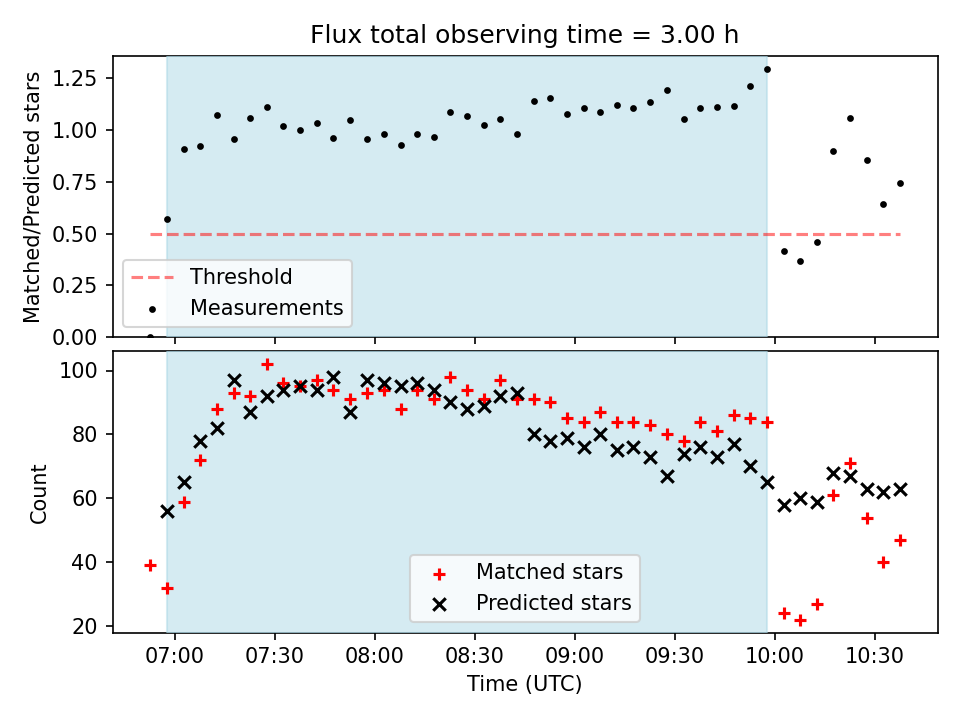 Flux total observing time = 3.00 h

Matched/Predicted stars

1.25
1.00
0.75
0.50
0.25
0.00

Threshold
Measurements

Count

100
80
60
40
20

Matched stars
Predicted stars

07:00
07:30
08:00
08:30
09:00
09:30
10:00
10:30

Time (UTC)